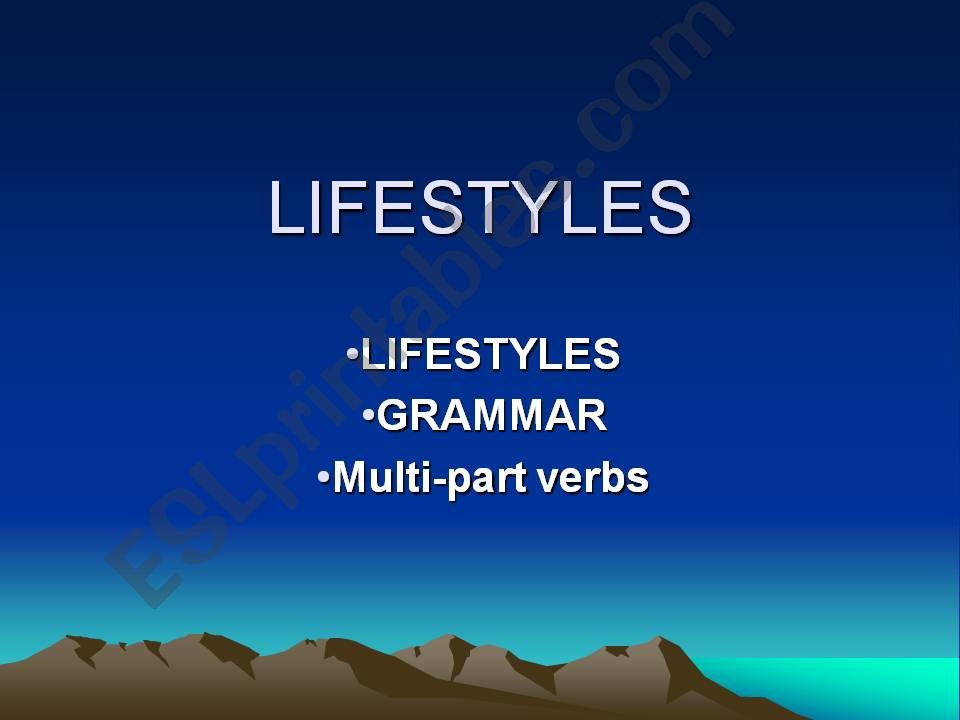 LIFESTYLES

•LIFESTYLES
•GRAMMAR
•Multi-part verbs

ESLprintables.com